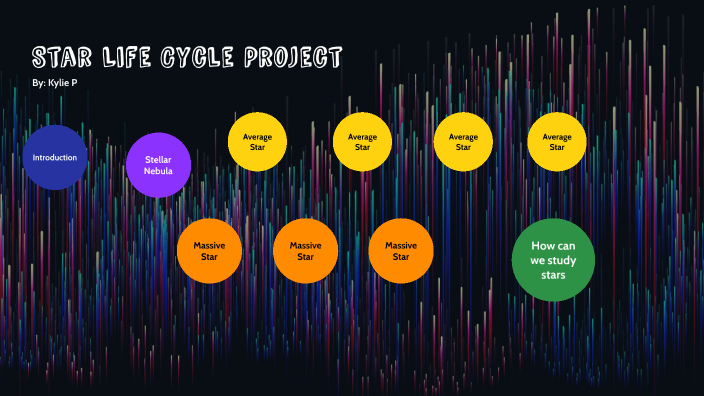 STAR LIFE CYCLE PROJECT

By: Kylie P

Introduction

Stellar Nebula

Average Star

Average Star

Average Star

Average Star

Massive Star

Massive Star

Massive Star

How can we study stars